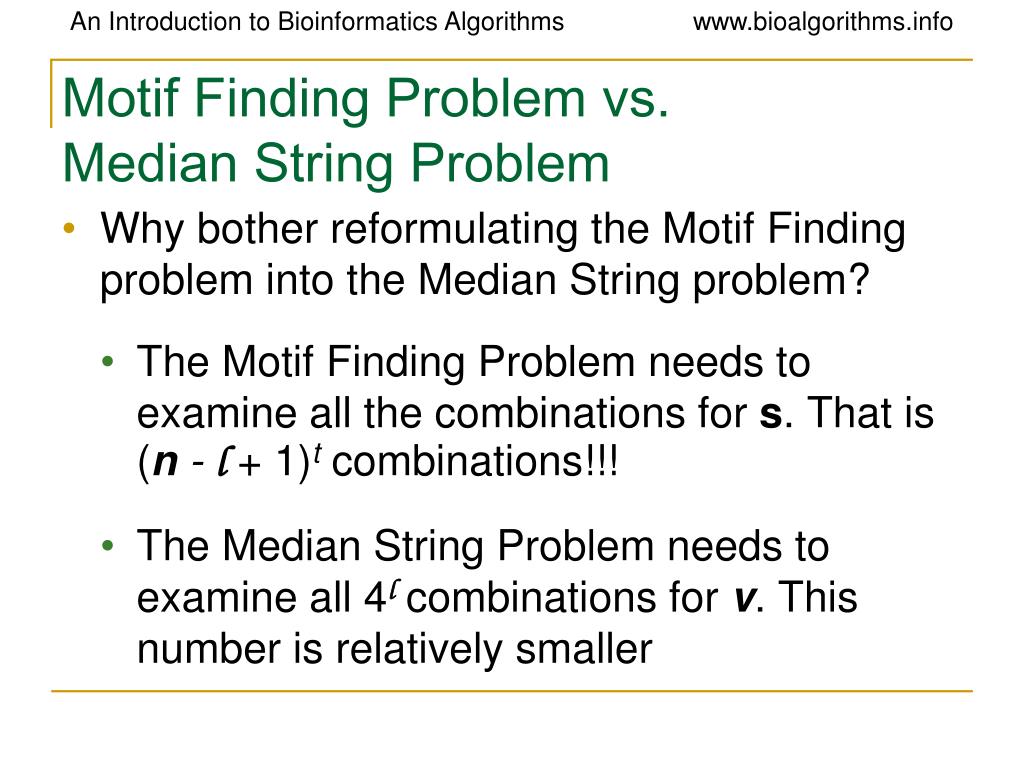 An Introduction to Bioinformatics Algorithms www.bioalgorithms.info

Motif Finding Problem vs. Median String Problem

• Why bother reformulating the Motif Finding problem into the Median String problem?

• The Motif Finding Problem needs to examine all the combinations for **s**. That is $(n - \ell + 1)^t$ combinations!!!

• The Median String Problem needs to examine all $4^\ell$ combinations for **v**. This number is relatively smaller